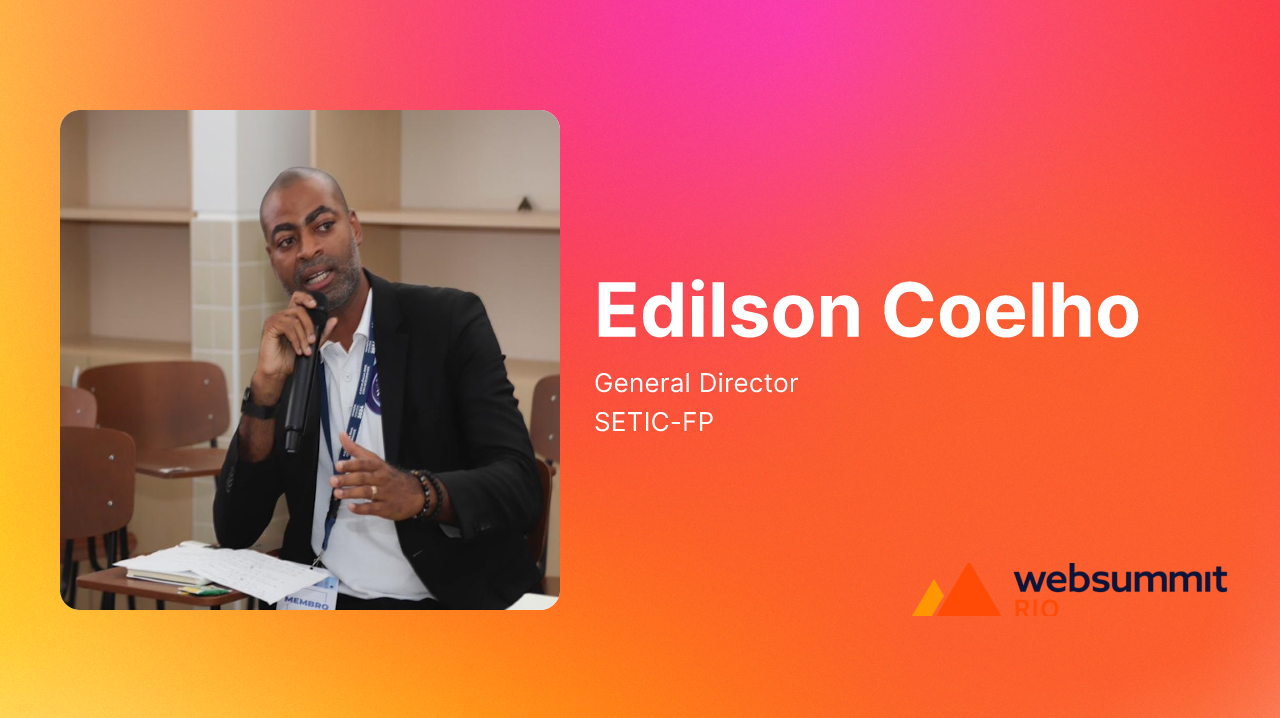 MEMBRO

Edilson Coelho

General Director
SETIC-FP

websummit
RIO